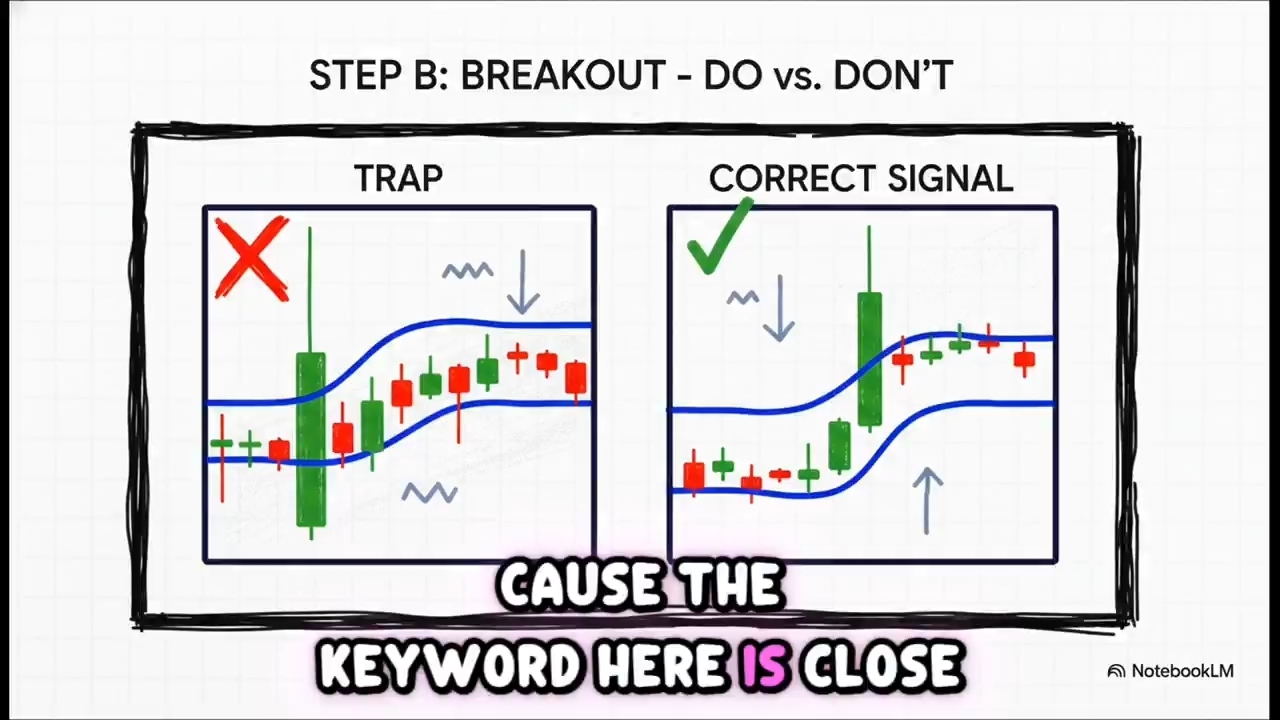 STEP B: BREAKOUT - DO vs. DON'T

TRAP

CORRECT SIGNAL

CAUSE THE KEYWORD HERE IS CLOSE

NotebookLM